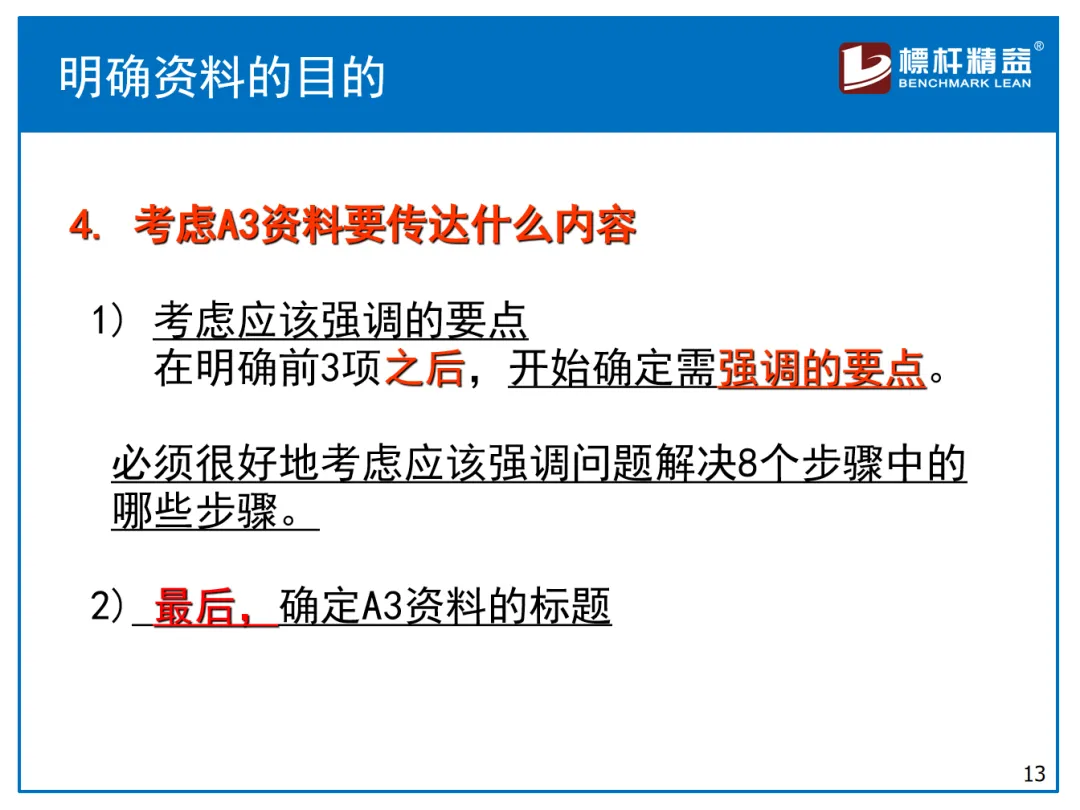 明确资料的目的

標杆精益®
BENCHMARK LEAN

4. 考虑A3资料要传达什么内容

1) 考虑应该强调的要点
在明确前3项之后，开始确定需强调的要点。

必须很好地考虑应该强调问题解决8个步骤中的哪些步骤。

2) 最后，确定A3资料的标题

13